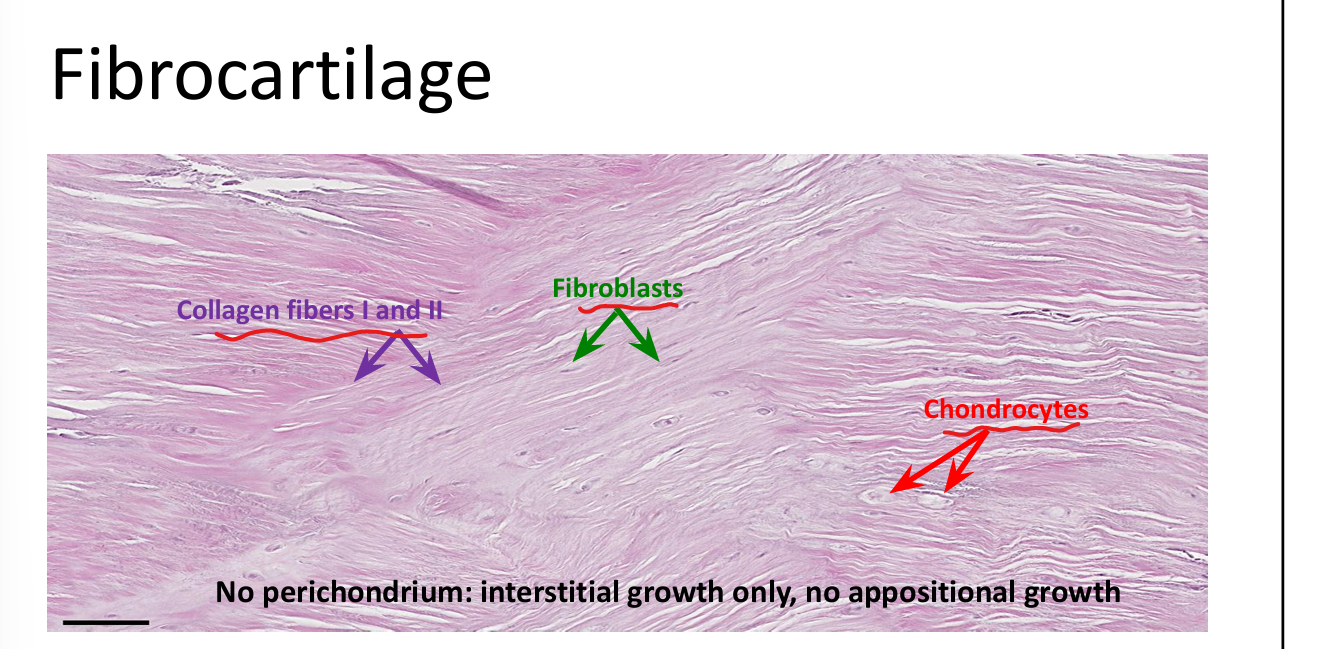 Fibrocartilage

Collagen fibers I and II

Fibroblasts

Chondrocytes

No perichondrium: interstitial growth only, no appositional growth